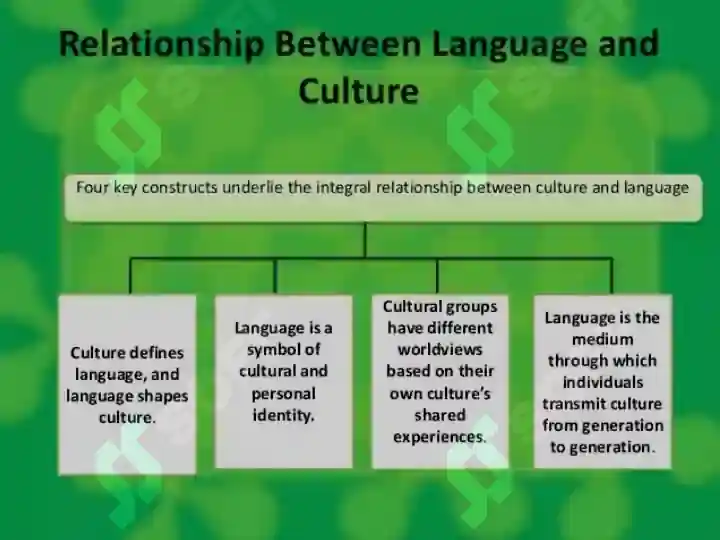 Relationship Between Language and Culture

Four key constructs underlie the integral relationship between culture and language

Culture defines language, and language shapes culture.

Language is a symbol of cultural and personal identity.

Cultural groups have different worldviews based on their own culture's shared experiences.

Language is the medium through which individuals transmit culture from generation to generation.